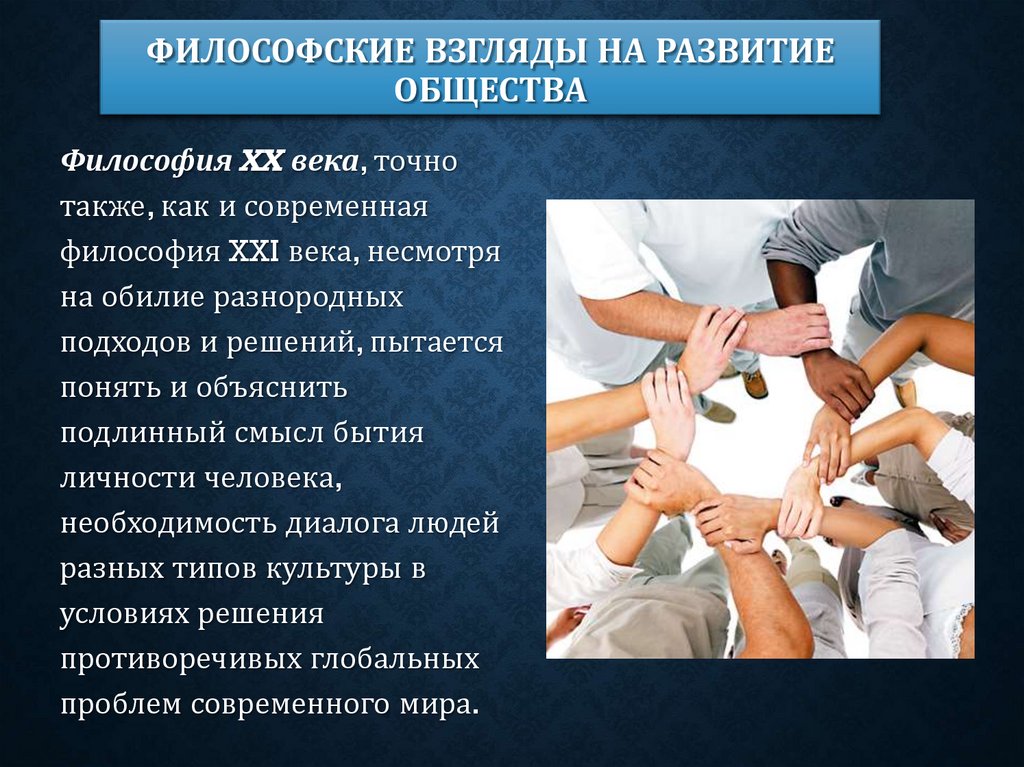 ФИЛОСОФСКИЕ ВЗГЛЯДЫ НА РАЗВИТИЕ ОБЩЕСТВА

Философия XX века, точно также, как и современная философия XXI века, несмотря на обилие разнородных подходов и решений, пытается понять и объяснить подлинный смысл бытия личности человека, необходимость диалога людей разных типов культуры в условиях решения противоречивых глобальных проблем современного мира.